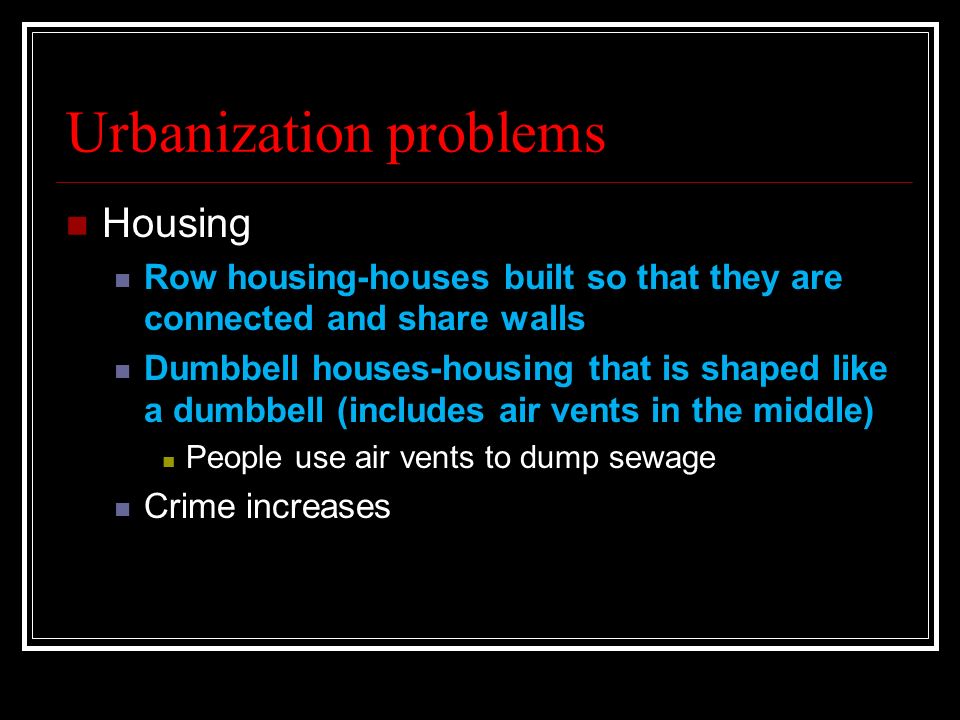 Urbanization problems

Housing

Row housing-houses built so that they are connected and share walls

Dumbbell houses-housing that is shaped like a dumbbell (includes air vents in the middle)

People use air vents to dump sewage

Crime increases